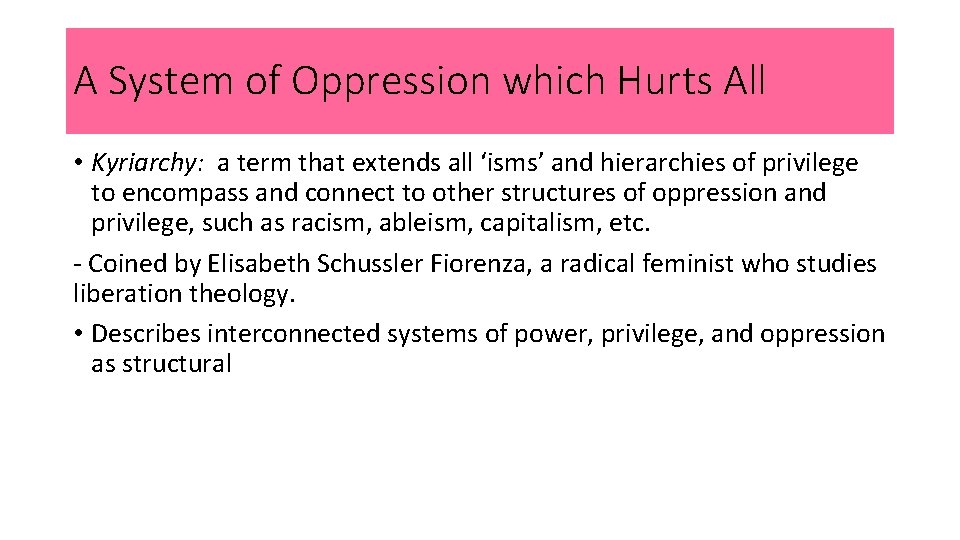 A System of Oppression which Hurts All

• Kyriarchy: a term that extends all ‘isms’ and hierarchies of privilege to encompass and connect to other structures of oppression and privilege, such as racism, ableism, capitalism, etc.

- Coined by Elisabeth Schussler Fiorenza, a radical feminist who studies liberation theology.

• Describes interconnected systems of power, privilege, and oppression as structural